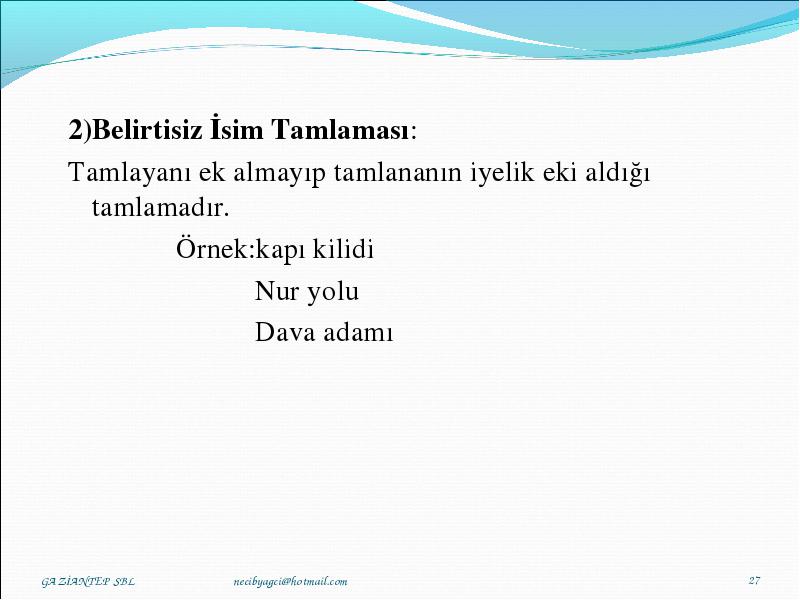 2)Belirtisiz İsim Tamlaması:

Tamlayanı ek almayıp tamlananın iyelik eki aldığı tamlamadır.

Örnek:kapı kilidi
Nur yolu
Dava adamı

GAZİANTEP SBL necibyagci@hotmail.com 27